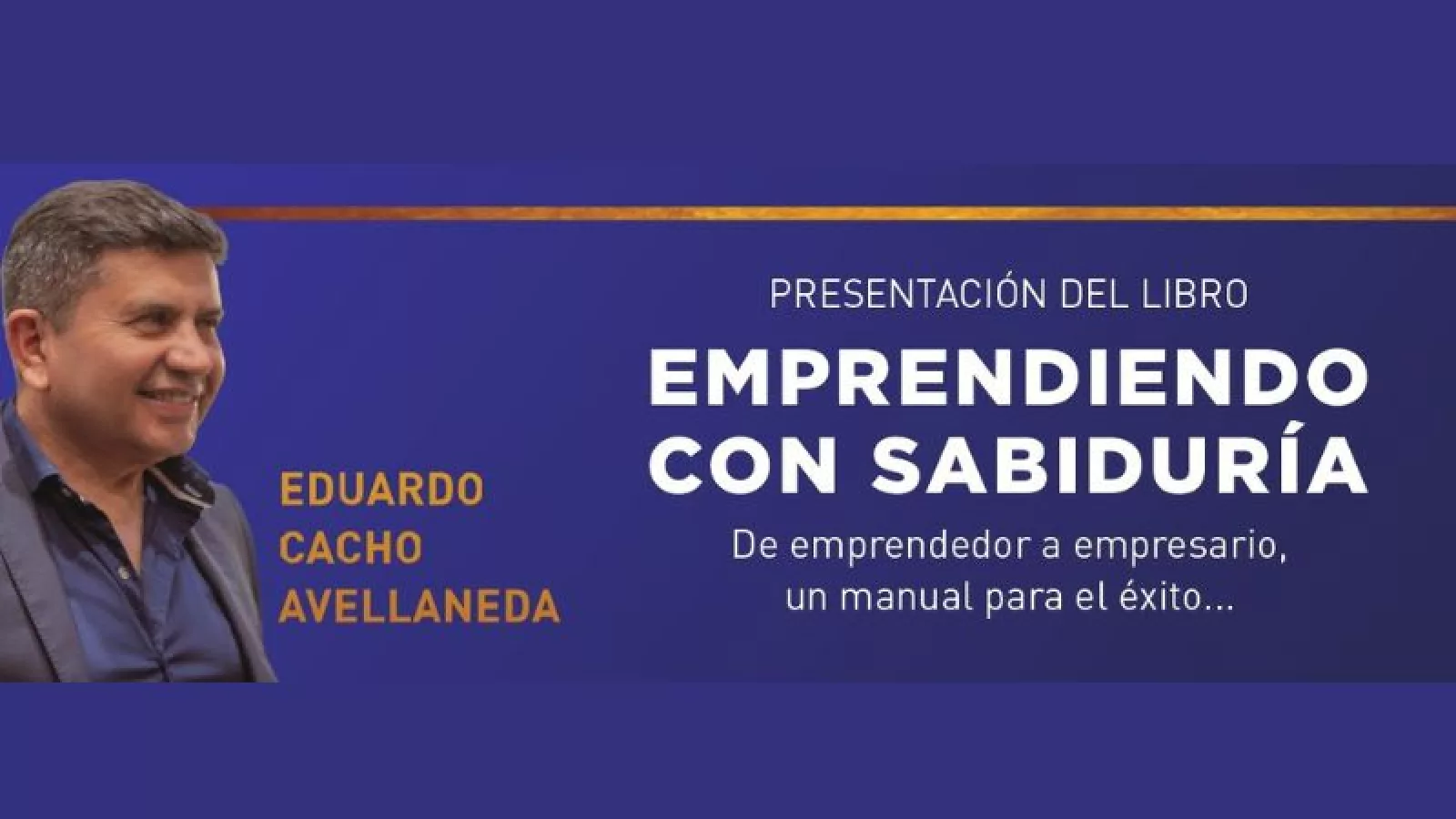 EDUARDO CACHO AVELLANEDA

PRESENTACIÓN DEL LIBRO

EMPRENDIENDO CON SABIDURÍA

De emprendedor a empresario, un manual para el éxito...